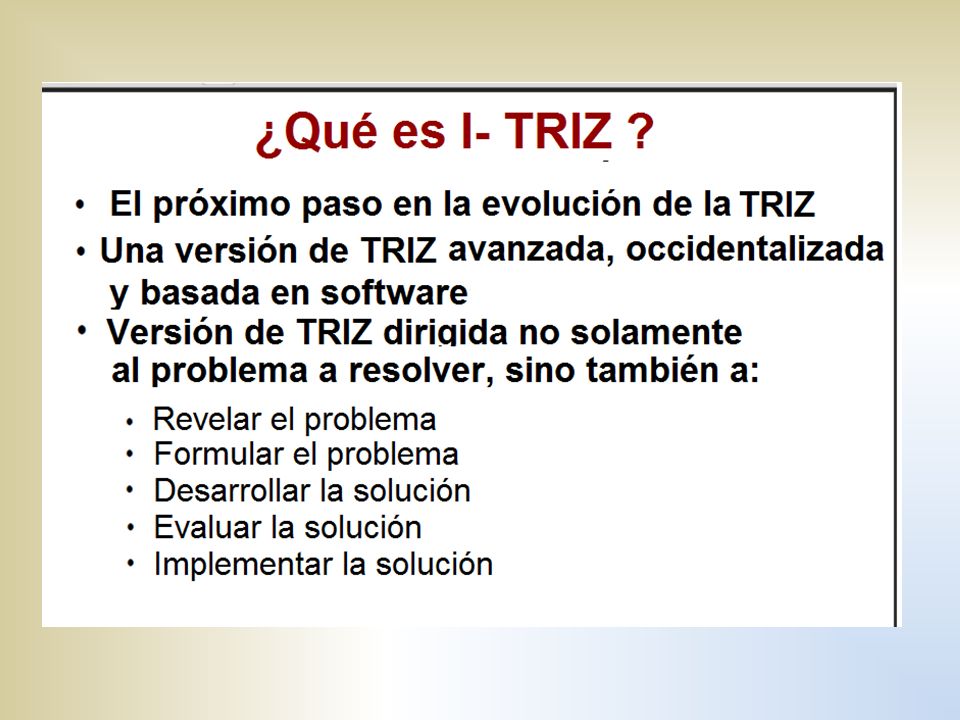 ¿Qué es I- TRIZ ?

• El próximo paso en la evolución de la TRIZ
• Una versión de TRIZ avanzada, occidentalizada y basada en software
• Versión de TRIZ dirigida no solamente al problema a resolver, sino también a:
  • Revelar el problema
  • Formular el problema
  • Desarrollar la solución
  • Evaluar la solución
  • Implementar la solución